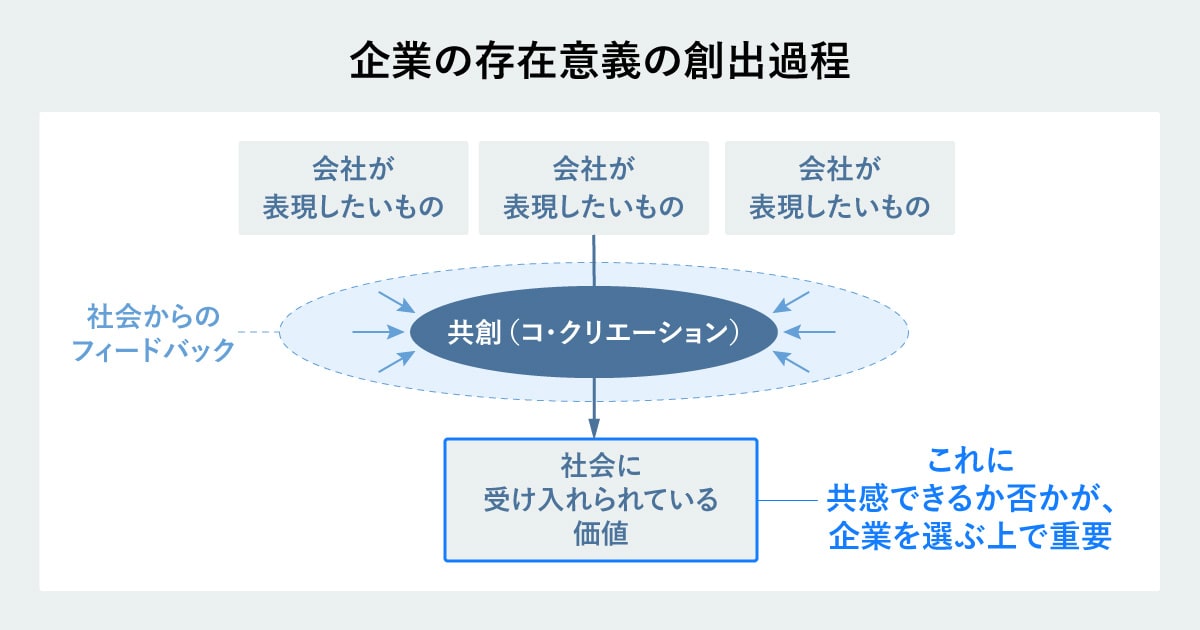 企業の存在意義の創出過程

会社が
表現したいもの

会社が
表現したいもの

会社が
表現したいもの

社会からの
フィードバック

共創（コ・クリエーション）

社会に
受け入れられている
価値

これに
共感できるか否かが、
企業を選ぶ上で重要